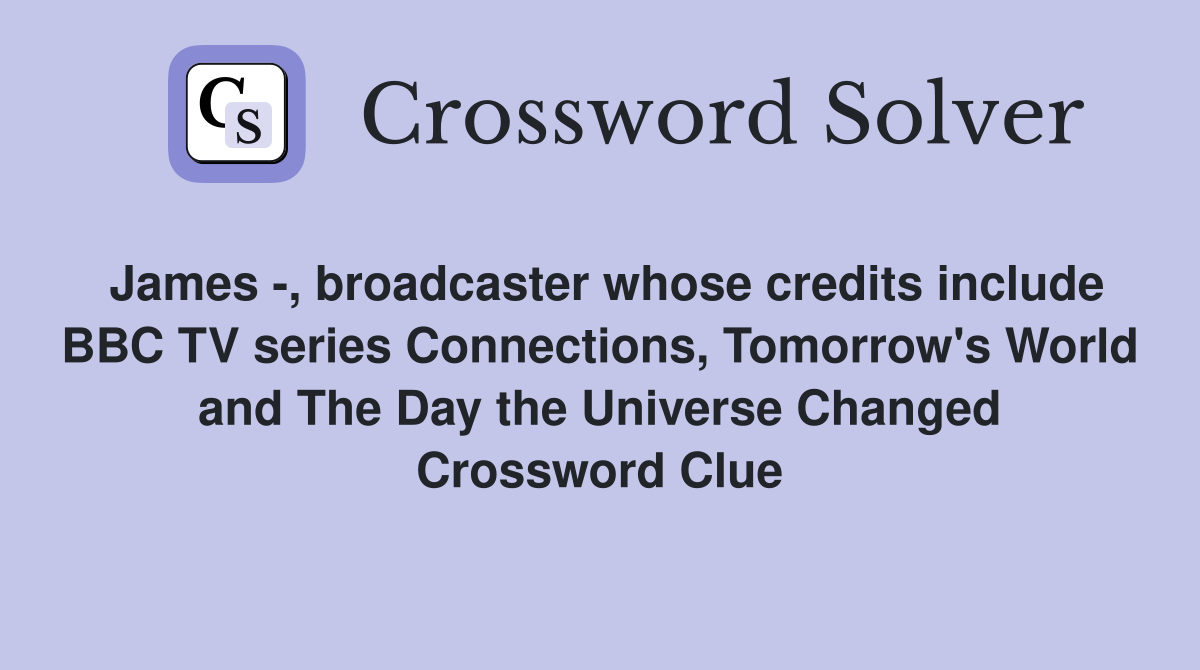 CS

Crossword Solver

James -, broadcaster whose credits include BBC TV series Connections, Tomorrow's World and The Day the Universe Changed Crossword Clue